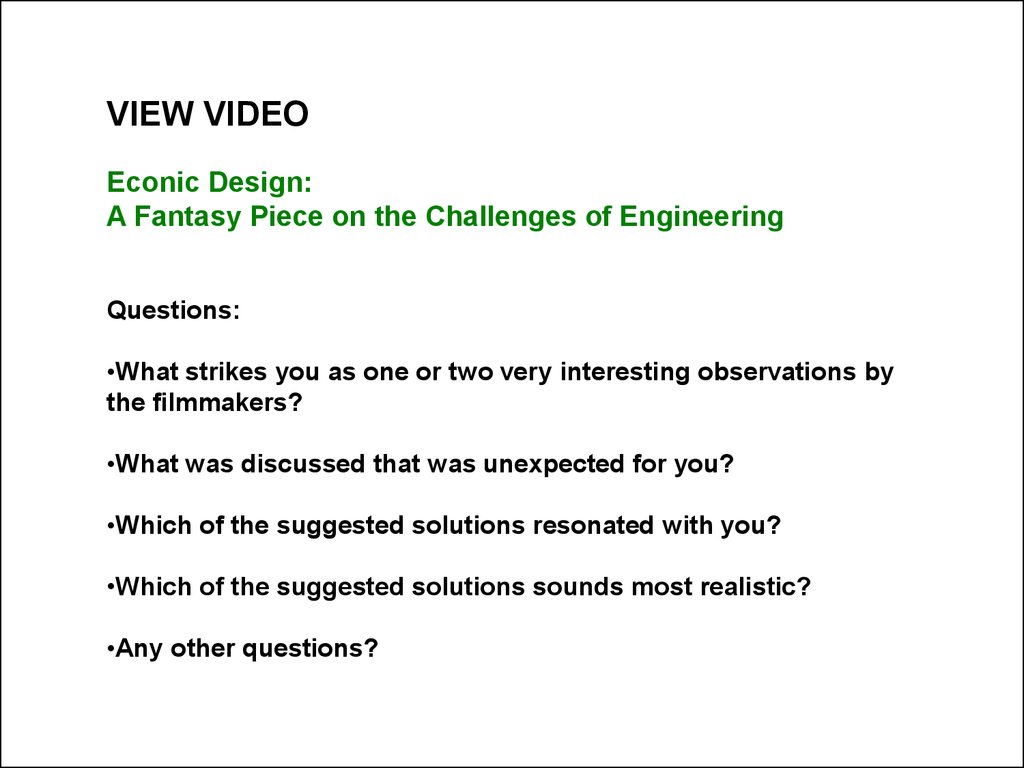 VIEW VIDEO

Econic Design:
A Fantasy Piece on the Challenges of Engineering

Questions:

•What strikes you as one or two very interesting observations by the filmmakers?

•What was discussed that was unexpected for you?

•Which of the suggested solutions resonated with you?

•Which of the suggested solutions sounds most realistic?

•Any other questions?